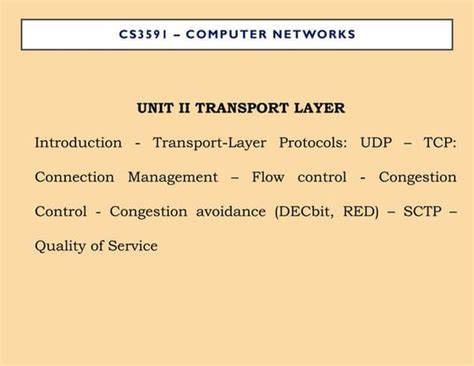 CS3591 – COMPUTER NETWORKS

UNIT II TRANSPORT LAYER

Introduction - Transport-Layer Protocols: UDP – TCP: Connection Management – Flow control - Congestion Control - Congestion avoidance (DECbit, RED) – SCTP – Quality of Service